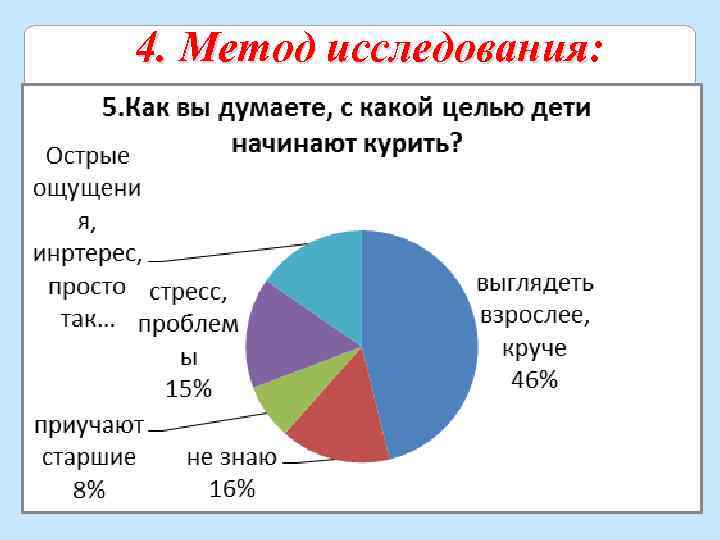 4. Метод исследования:

5.Как вы думаете, с какой целью дети начинают курить?

Острые ощущения, инртерес, просто так...

стресс, проблемы 15%

выглядеть взрослее, круче 46%

приучают старшие 8%

не знаю 16%